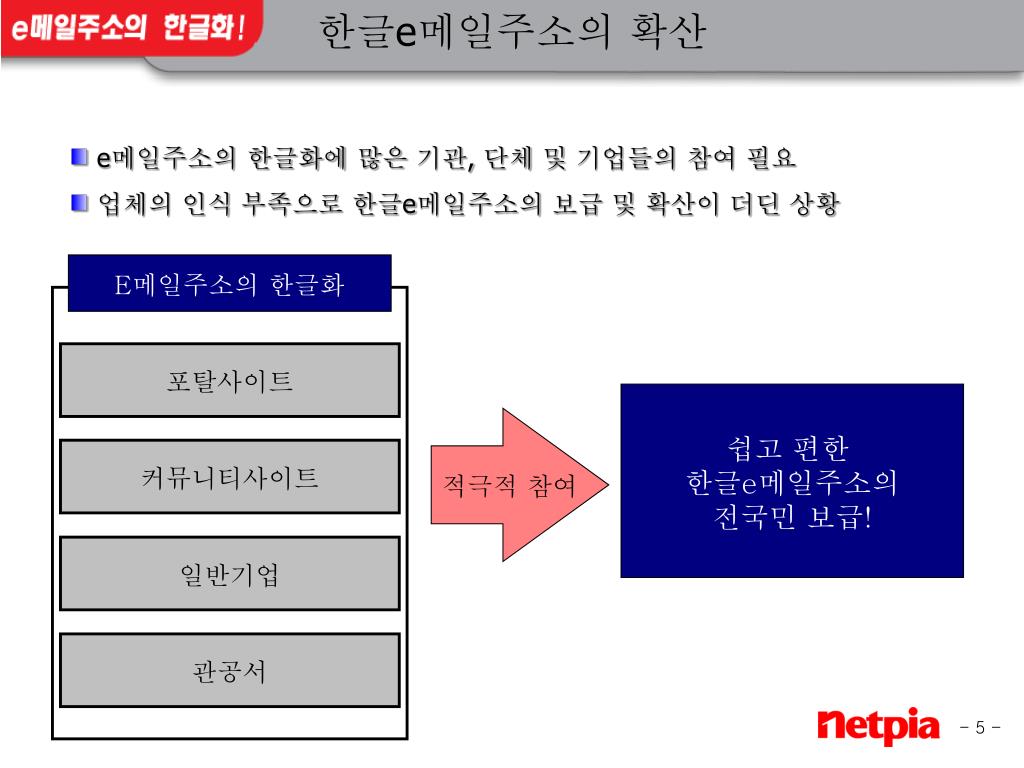 e메일주소의 한글화!

한글e메일주소의 확산

e메일주소의 한글화에 많은 기관, 단체 및 기업들의 참여 필요

업체의 인식 부족으로 한글e메일주소의 보급 및 확산이 더딘 상황

E메일주소의 한글화

포탈사이트

커뮤니티사이트

일반기업

관공서

적극적 참여

쉽고 편한
한글e메일주소의
전국민 보급!

netpia

- 5 -